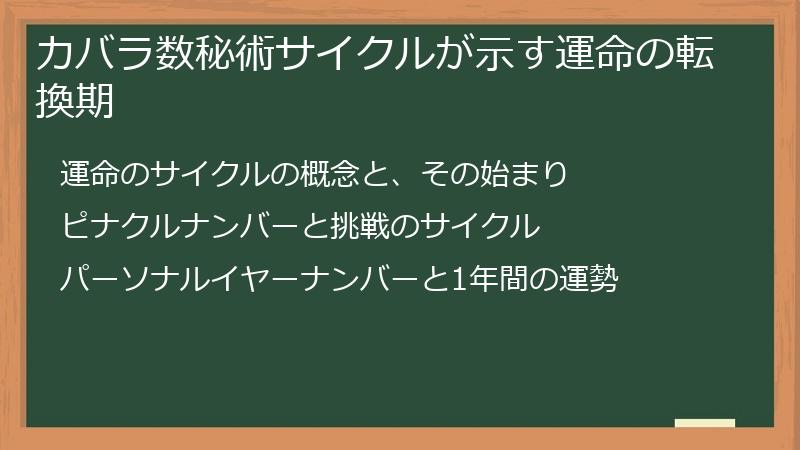 カバラ数秘術サイクルが示す運命の転換期

運命のサイクルの概念と、その始まり

ピナクルナンバーと挑戦のサイクル

パーソナルイヤーナンバーと1年間の運勢